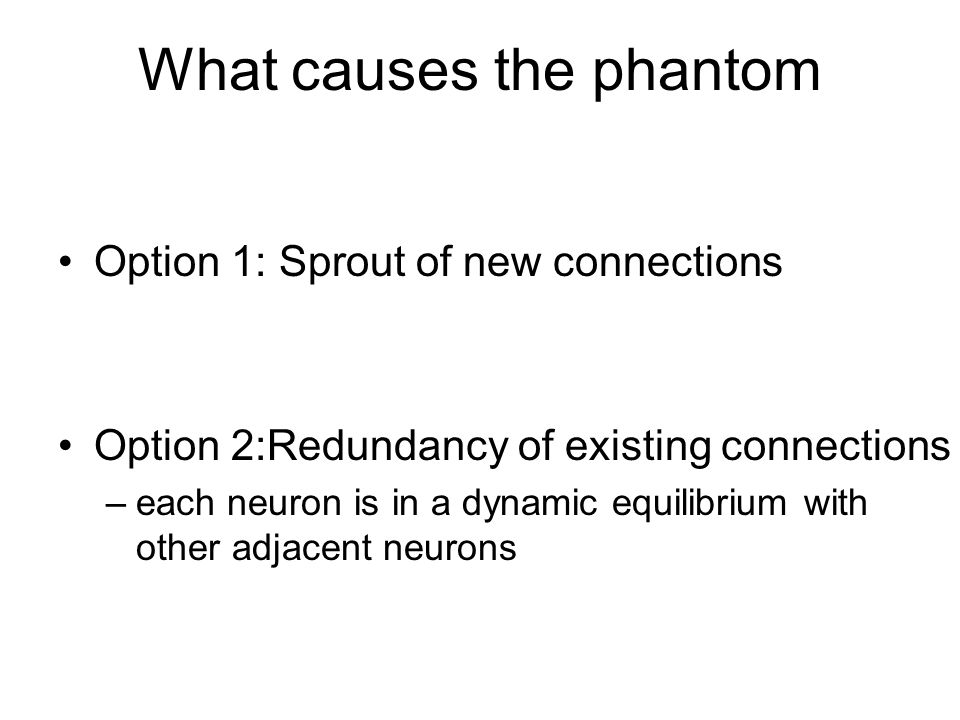 What causes the phantom

• Option 1: Sprout of new connections

• Option 2:Redundancy of existing connections
– each neuron is in a dynamic equilibrium with other adjacent neurons